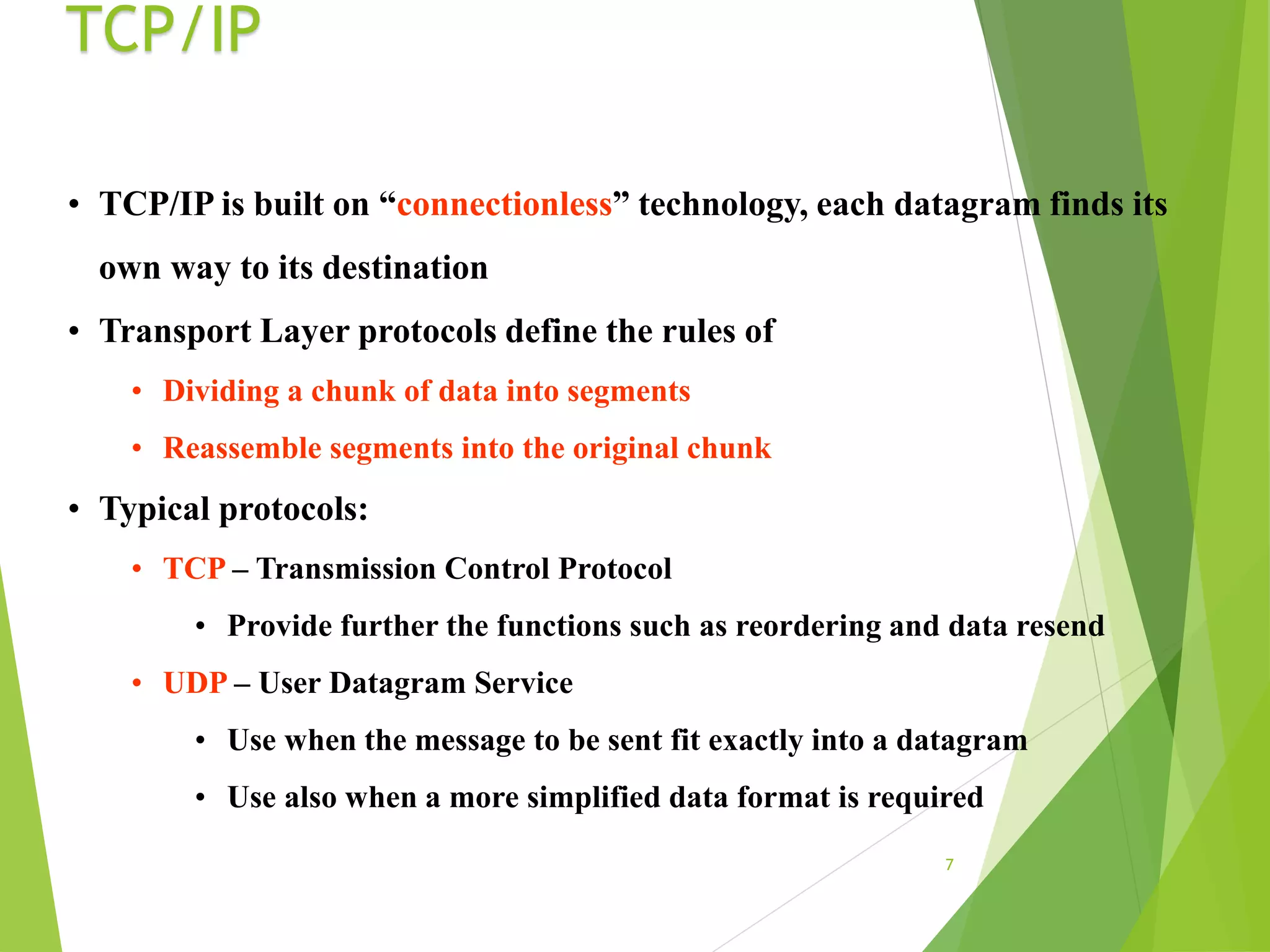 TCP/IP

• TCP/IP is built on “connectionless” technology, each datagram finds its own way to its destination

• Transport Layer protocols define the rules of
  • Dividing a chunk of data into segments
  • Reassemble segments into the original chunk

• Typical protocols:
  • TCP – Transmission Control Protocol
    • Provide further the functions such as reordering and data resend
  • UDP – User Datagram Service
    • Use when the message to be sent fit exactly into a datagram
    • Use also when a more simplified data format is required

7